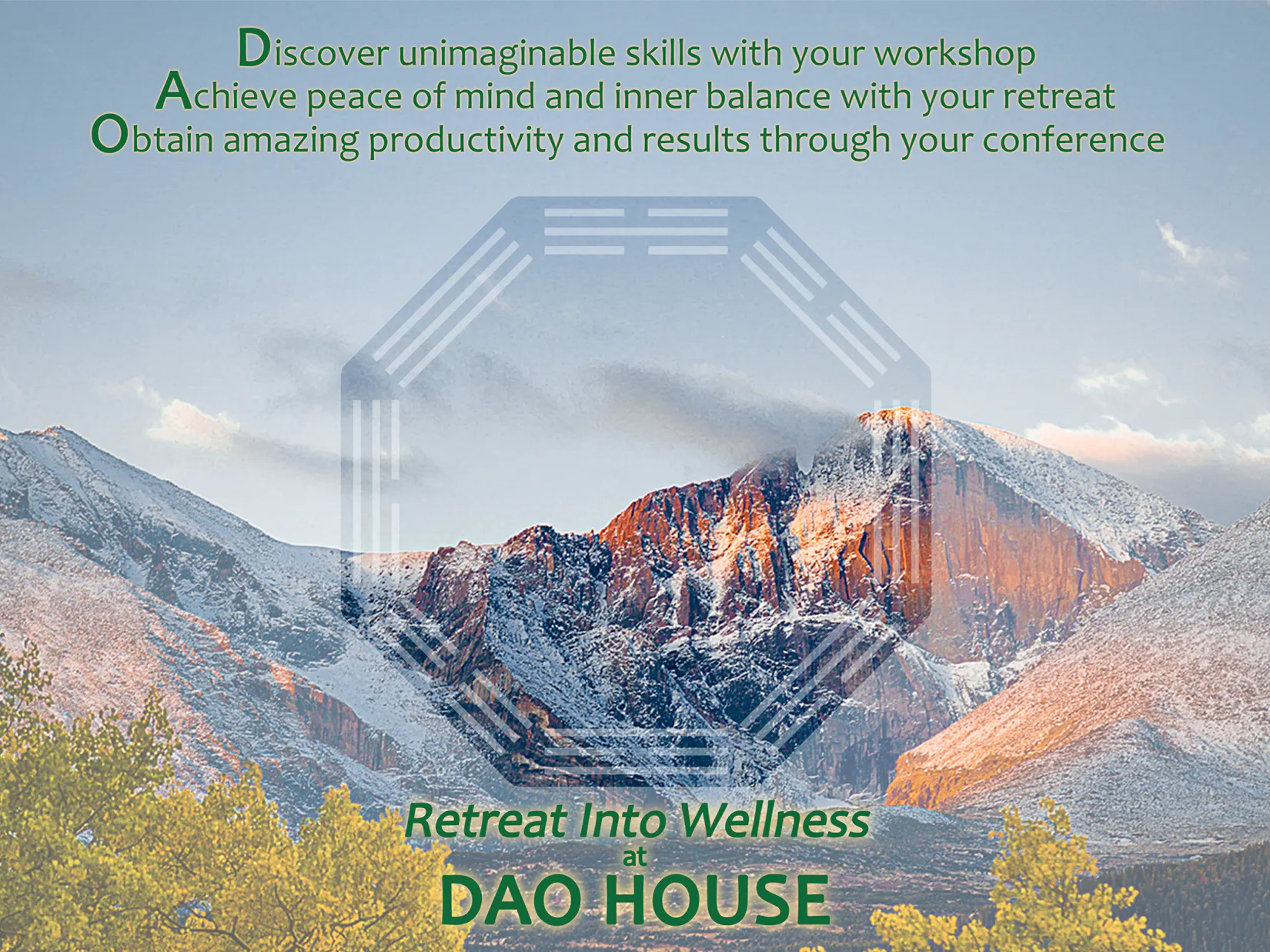 Discover unimaginable skills with your workshop
Achieve peace of mind and inner balance with your retreat
Obtain amazing productivity and results through your conference

Retreat Into Wellness
at
DAO HOUSE